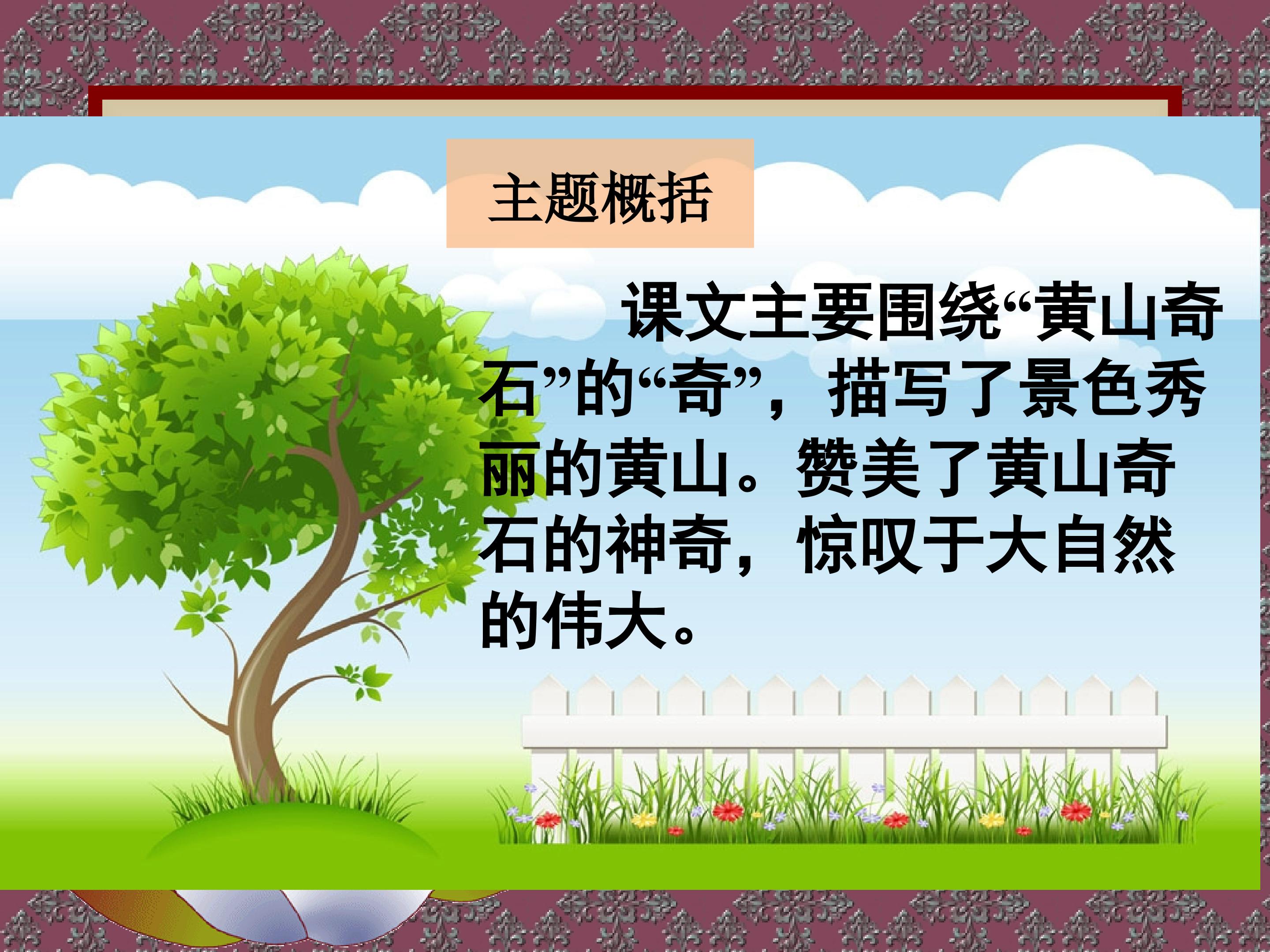 主题概括

课文主要围绕“黄山奇石”的“奇”，描写了景色秀丽的黄山。赞美了黄山奇石的神奇，惊叹于大自然的伟大。